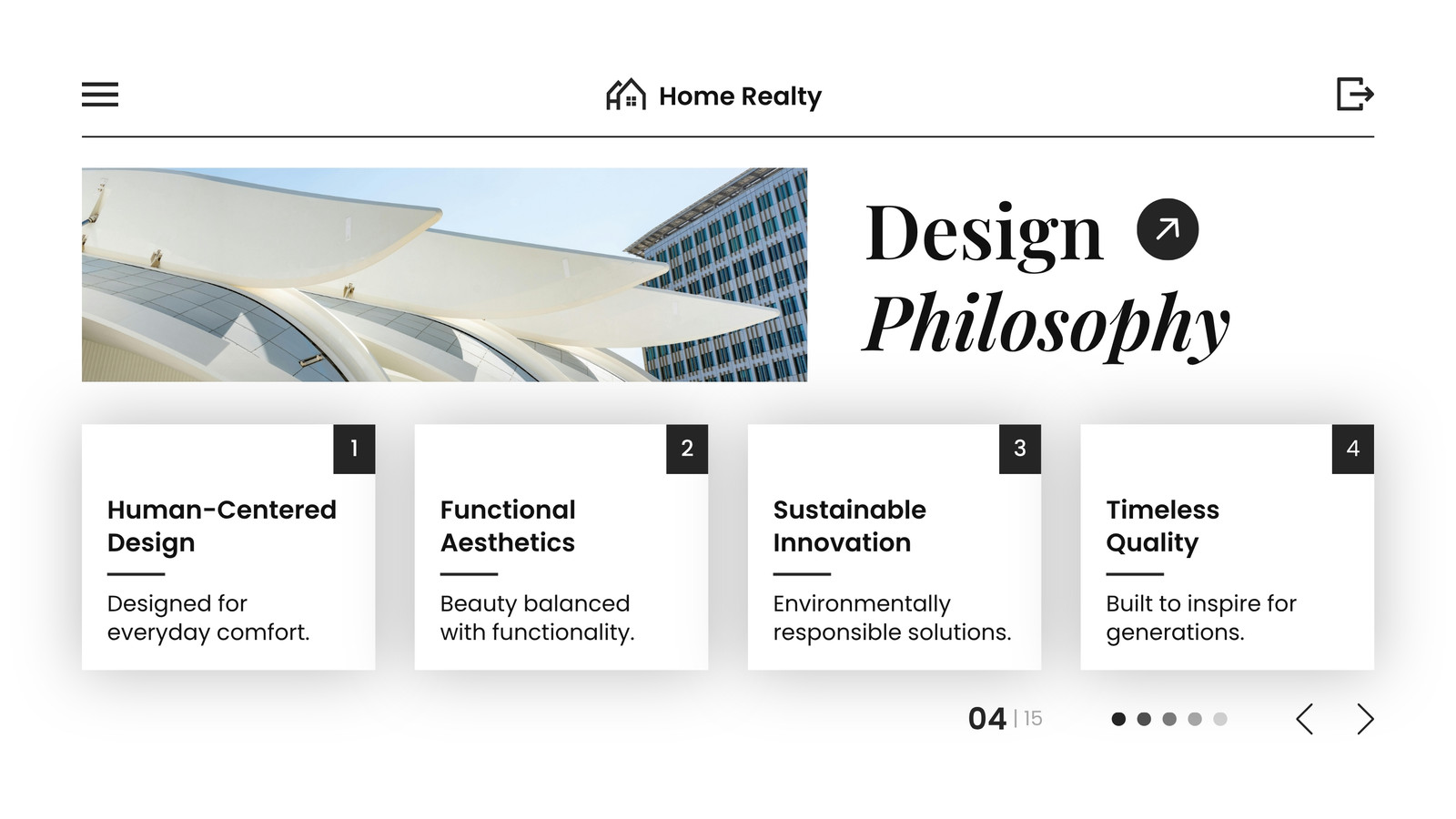 Home Realty

Design
Philosophy

1

Human-Centered Design

Designed for everyday comfort.

2

Functional Aesthetics

Beauty balanced with functionality.

3

Sustainable Innovation

Environmentally responsible solutions.

4

Timeless Quality

Built to inspire for generations.

04 | 15